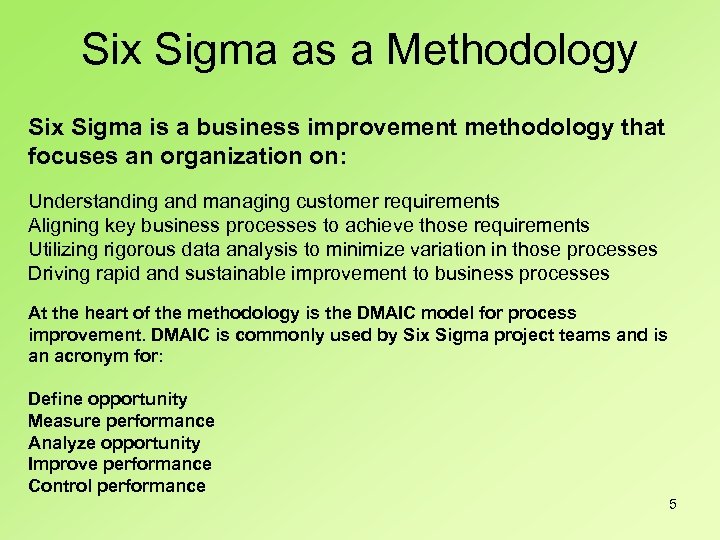 Six Sigma as a Methodology

Six Sigma is a business improvement methodology that focuses an organization on:

Understanding and managing customer requirements
Aligning key business processes to achieve those requirements
Utilizing rigorous data analysis to minimize variation in those processes
Driving rapid and sustainable improvement to business processes

At the heart of the methodology is the DMAIC model for process improvement. DMAIC is commonly used by Six Sigma project teams and is an acronym for:

Define opportunity
Measure performance
Analyze opportunity
Improve performance
Control performance

5